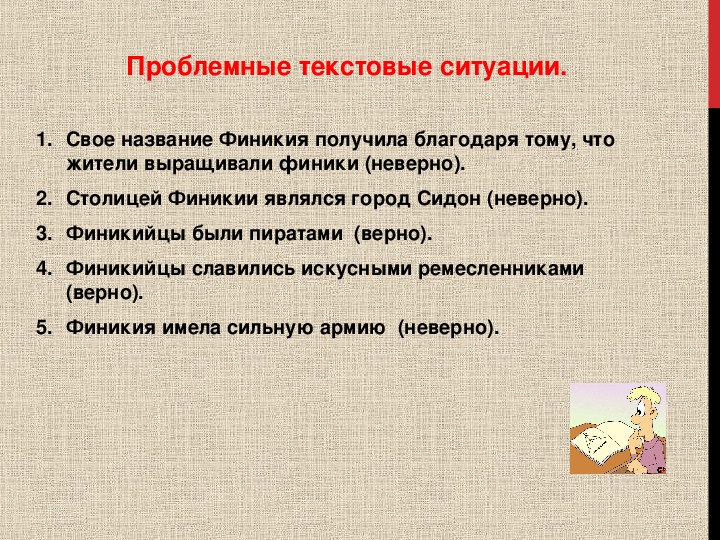 Проблемные текстовые ситуации.

1. Свое название Финикия получила благодаря тому, что жители выращивали финики (неверно).
2. Столицей Финикии являлся город Сидон (неверно).
3. Финикийцы были пиратами (верно).
4. Финикийцы славились искусными ремесленниками (верно).
5. Финикия имела сильную армию (неверно).